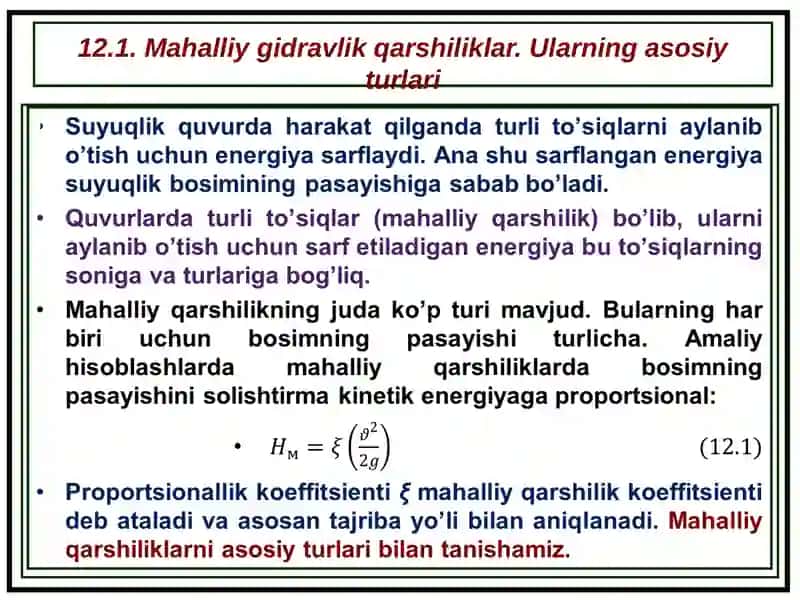 12.1. Mahalliy gidravlik qarshiliklar. Ularning asosiy turlari

• Suyuqlik quvurda harakat qilganda turli to'siqlarni aylanib o'tish uchun energiya sarflaydi. Ana shu sarflangan energiya suyuqlik bosimining pasayishiga sabab bo'ladi.

• Quvurlarda turli to'siqlar (mahalliy qarshilik) bo'lib, ularni aylanib o'tish uchun sarf etiladigan energiya bu to'siqlarning soniga va turlariga bog'liq.

• Mahalliy qarshilikning juda ko'p turi mavjud. Bularning har biri uchun bosimning pasayishi turlicha. Amaliy hisoblashlarda mahalliy qarshiliklarda bosimning pasayishini solishtirma kinetik energiyaga proportsional:

• $H_{м} = \xi \left(\frac{\vartheta^2}{2g}\right)$ (12.1)

• Proportsionallik koeffitsienti $\xi$ mahalliy qarshilik koeffitsienti deb ataladi va asosan tajriba yo'li bilan aniqlanadi. Mahalliy qarshiliklarni asosiy turlari bilan tanishamiz.